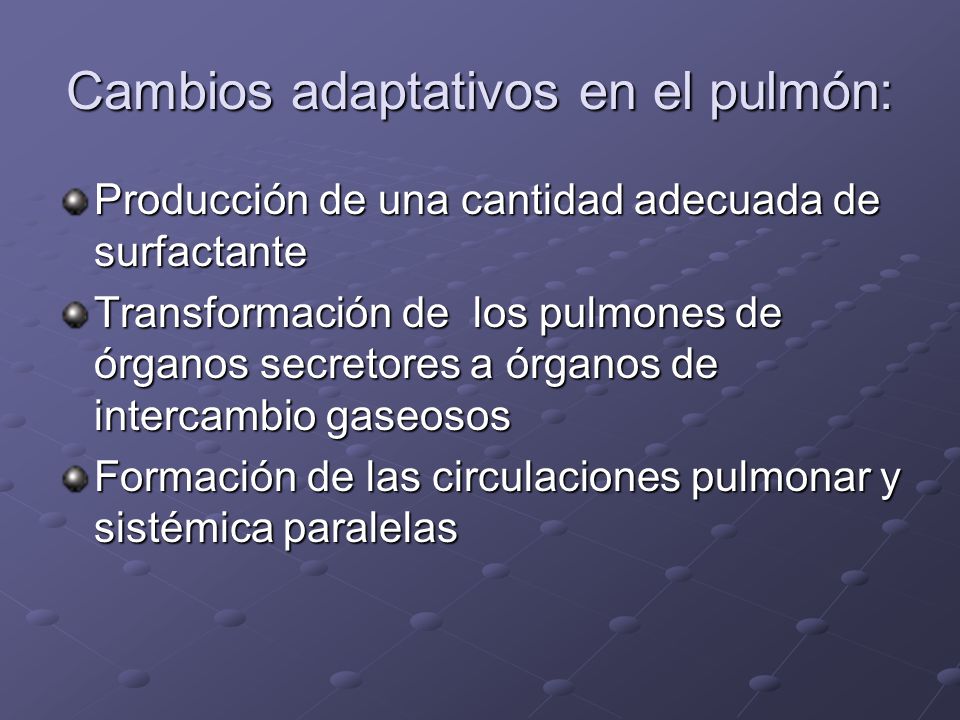 Cambios adaptativos en el pulmón:

Producción de una cantidad adecuada de surfactante

Transformación de  los pulmones de órganos secretores a órganos de intercambio gaseosos

Formación de las circulaciones pulmonar y sistémica paralelas